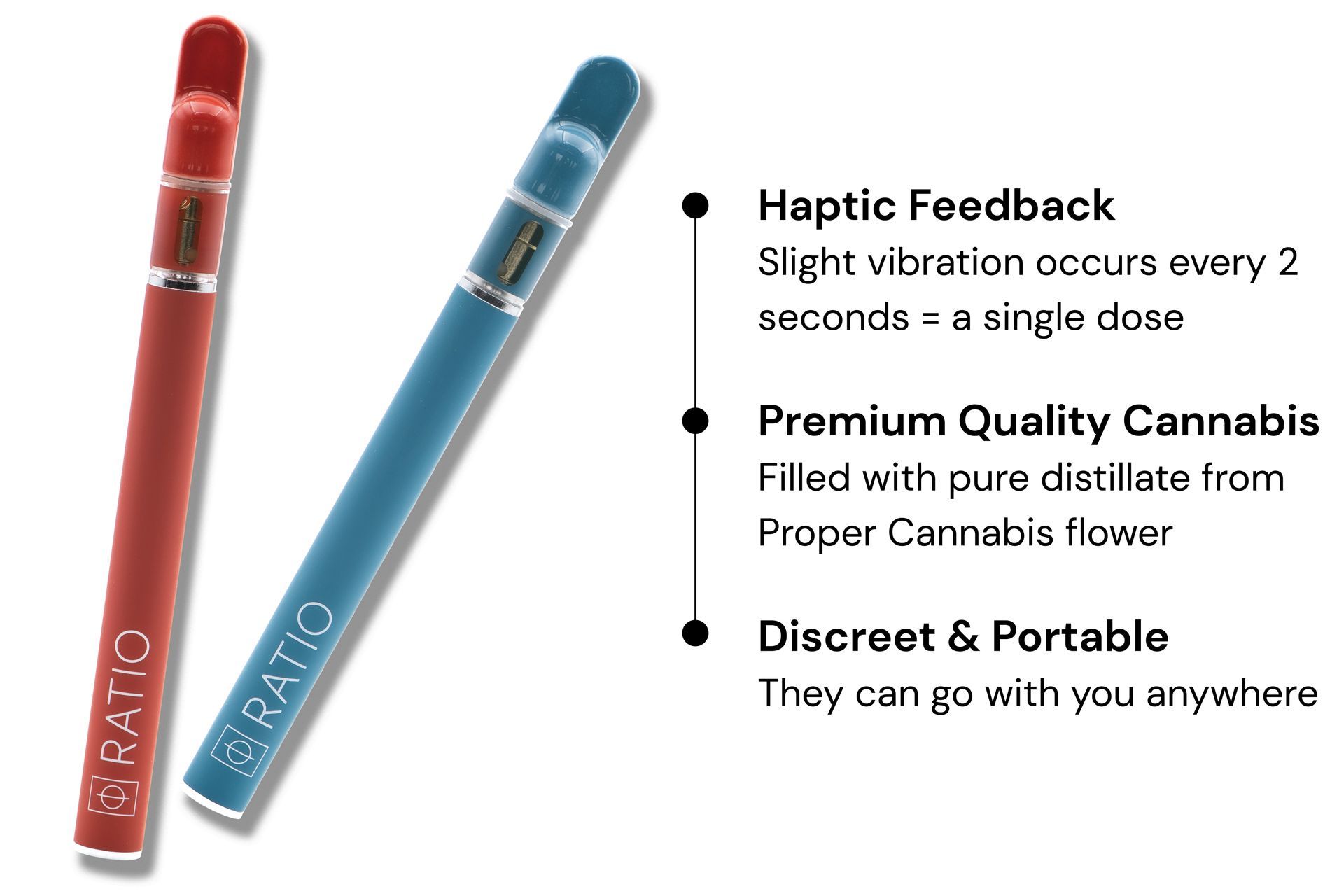 RATIO

RATIO

Haptic Feedback
Slight vibration occurs every 2 seconds = a single dose

Premium Quality Cannabis
Filled with pure distillate from Proper Cannabis flower

Discreet & Portable
They can go with you anywhere